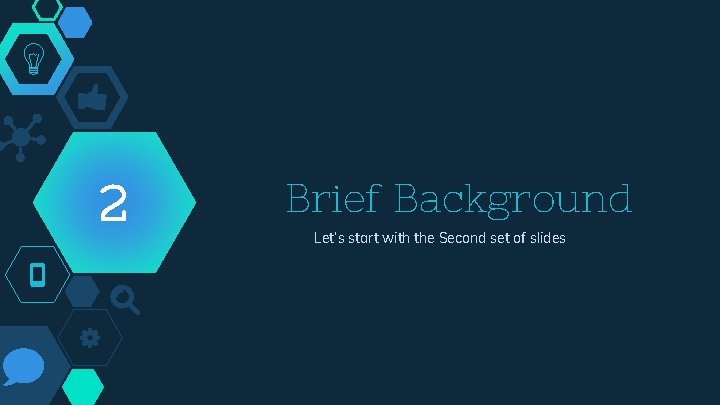 2

Brief Background

Let's start with the Second set of slides